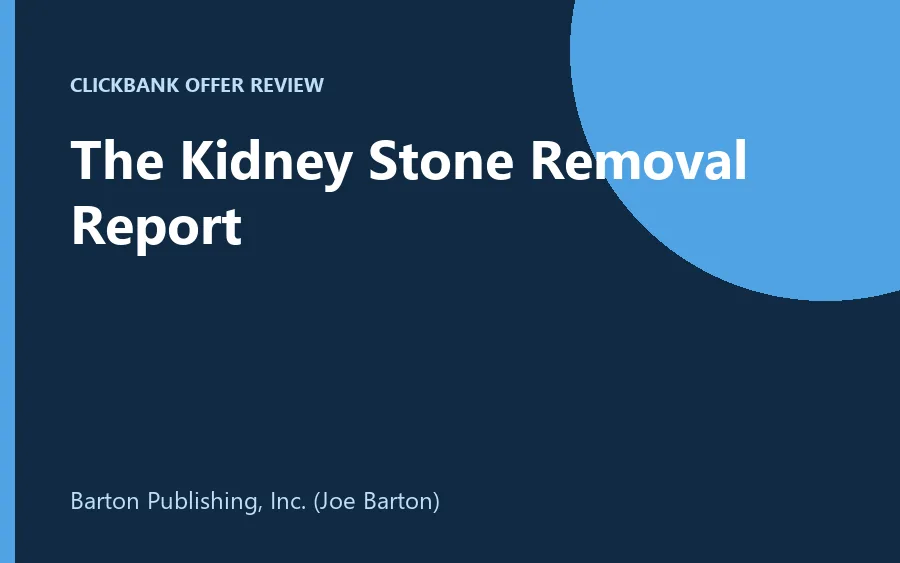 CLICKBANK OFFER REVIEW

The Kidney Stone Removal Report

Barton Publishing, Inc. (Joe Barton)